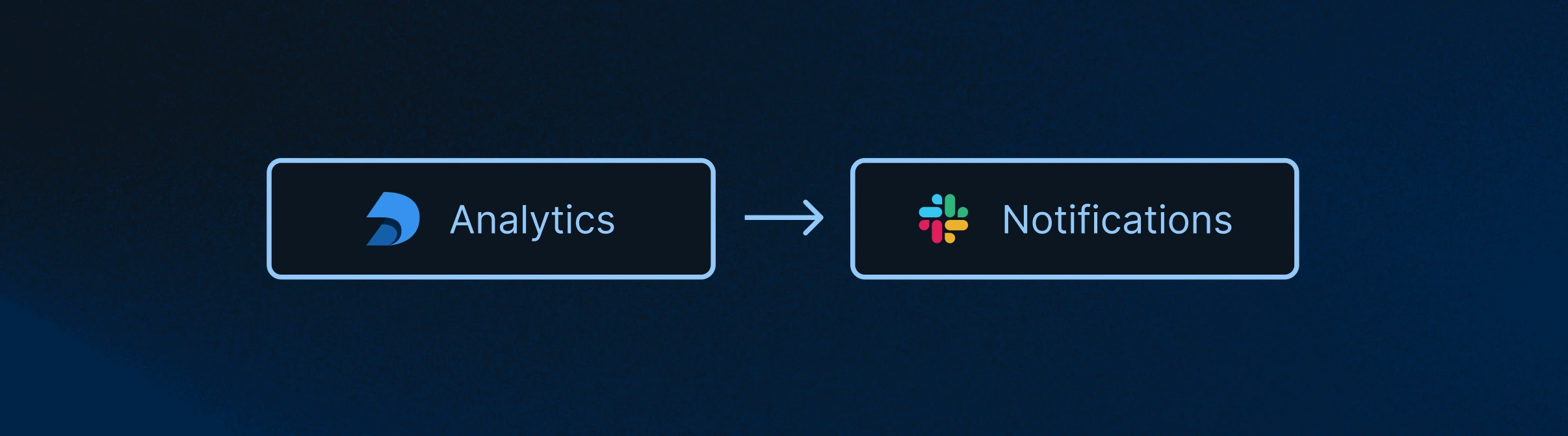 Analytics

Notifications